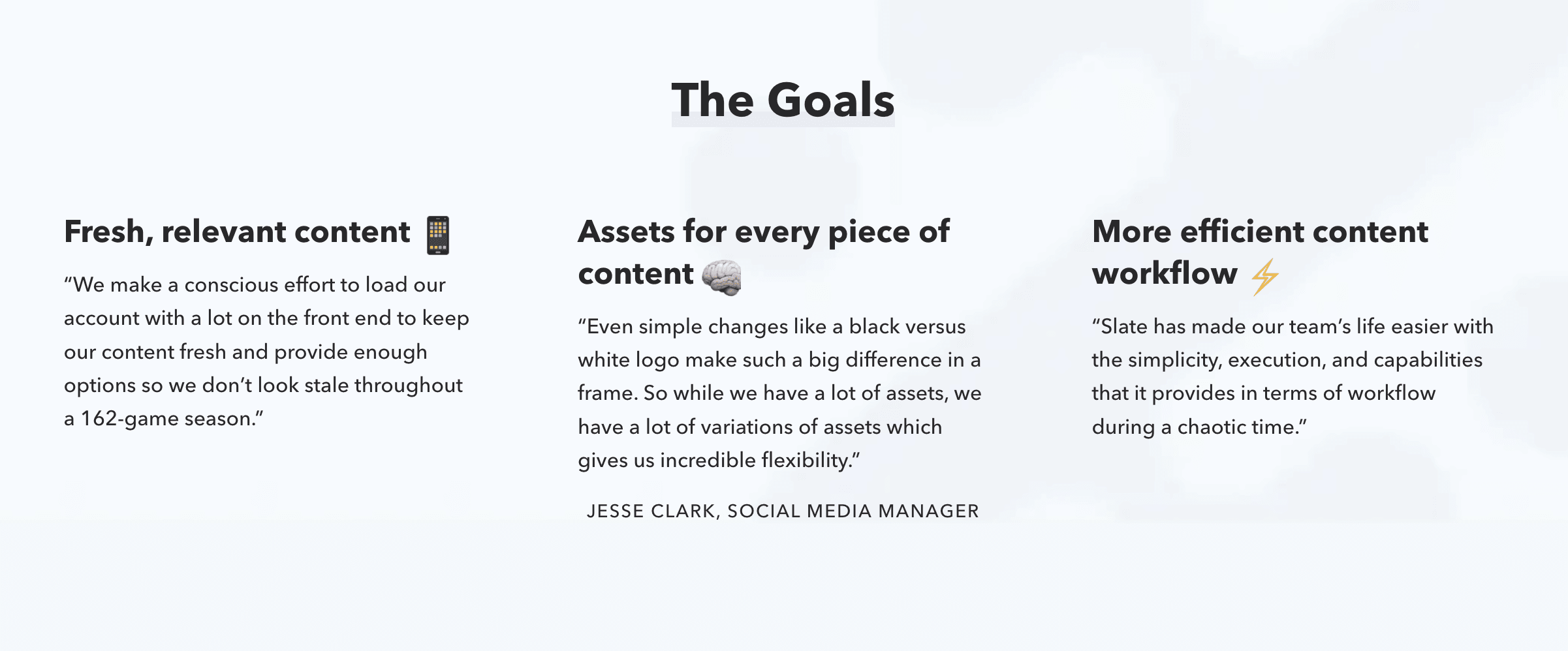 The Goals

Fresh, relevant content 📱

“We make a conscious effort to load our account with a lot on the front end to keep our content fresh and provide enough options so we don’t look stale throughout a 162-game season.”

Assets for every piece of content 🧠

“Even simple changes like a black versus white logo make such a big difference in a frame. So while we have a lot of assets, we have a lot of variations of assets which gives us incredible flexibility.”

JESSE CLARK, SOCIAL MEDIA MANAGER

More efficient content workflow ⚡

“Slate has made our team’s life easier with the simplicity, execution, and capabilities that it provides in terms of workflow during a chaotic time.”